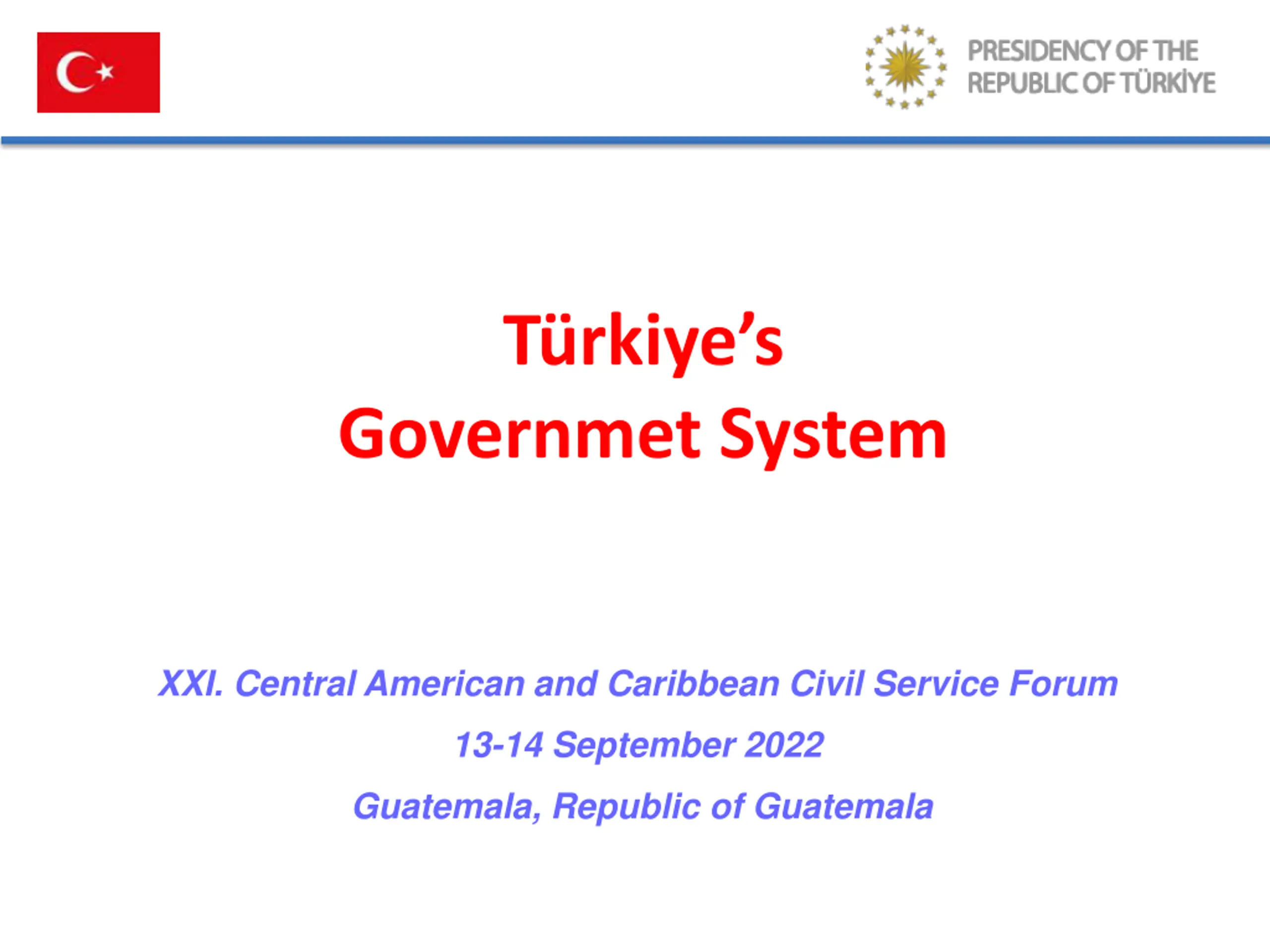 PRESIDENCY OF THE REPUBLIC OF TÜRKİYE

Türkiye's
Governmet System

XXI. Central American and Caribbean Civil Service Forum
13-14 September 2022
Guatemala, Republic of Guatemala